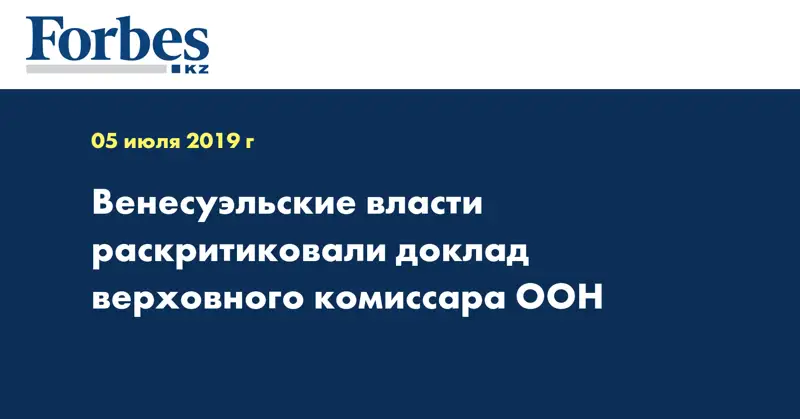 Forbes
KZ

05 июля 2019 г

Венесуэльские власти раскритиковали доклад верховного комиссара ООН